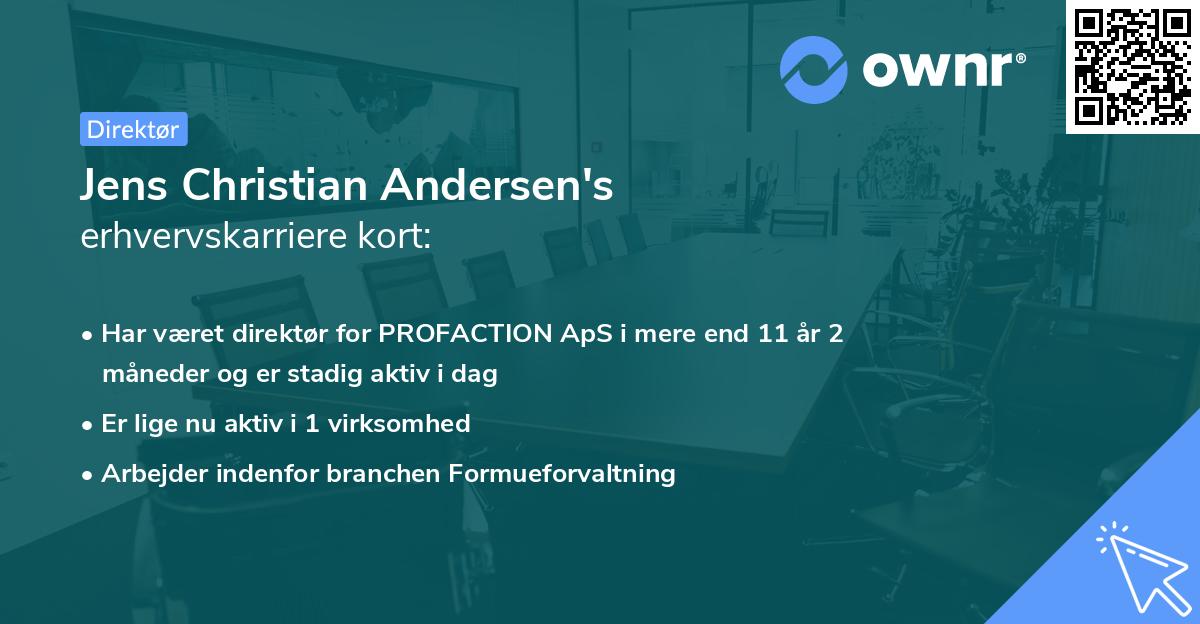 ownr®

Direktør

Jens Christian Andersen's
erhvervskarriere kort:

• Har været direktør for PROFACTION ApS i mere end 11 år 2 måneder og er stadig aktiv i dag
• Er lige nu aktiv i 1 virksomhed
• Arbejder indenfor branchen Formueforvaltning